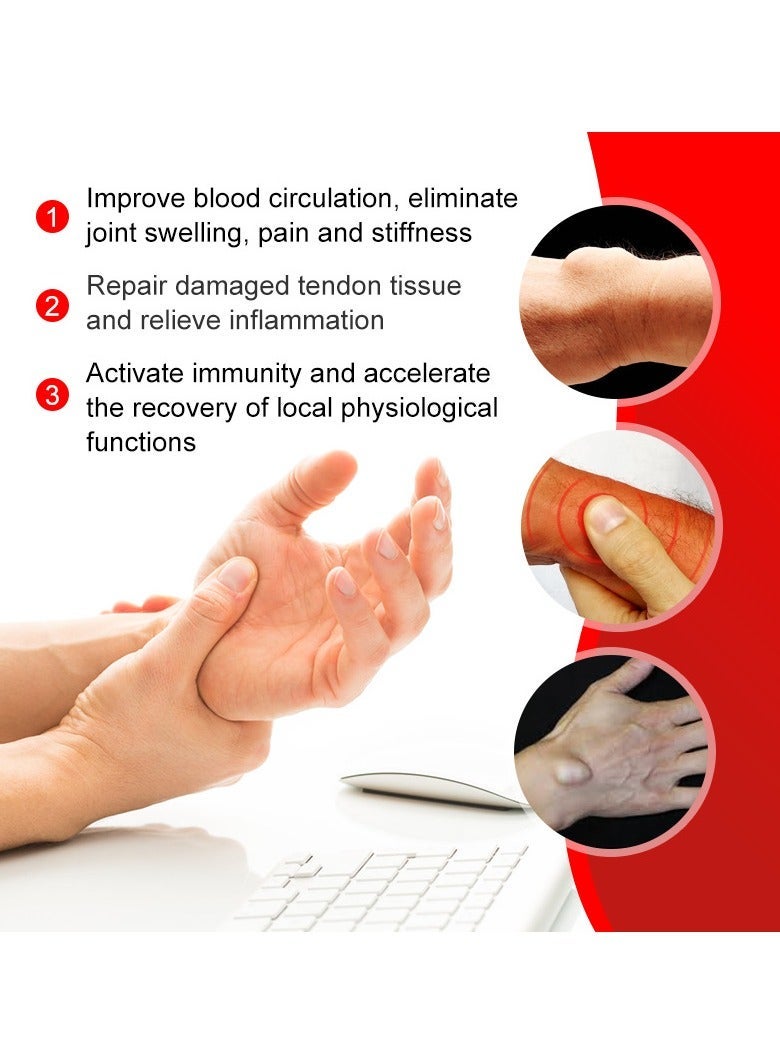 1 Improve blood circulation, eliminate joint swelling, pain and stiffness

2 Repair damaged tendon tissue and relieve inflammation

3 Activate immunity and accelerate the recovery of local physiological functions